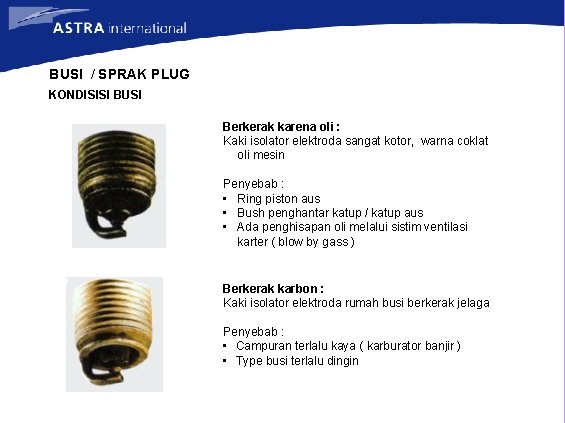 ASTRA international

BUSI / SPRAK PLUG

KONDISISI BUSI

Berkerak karena oli :
Kaki isolator elektroda sangat kotor, warna coklat oli mesin

Penyebab :
• Ring piston aus
• Bush penghantar katup / katup aus
• Ada penghisapan oli melalui sistim ventilasi karter ( blow by gass )

Berkerak karbon :
Kaki isolator elektroda rumah busi berkerak jelaga

Penyebab :
• Campuran terlalu kaya ( karburator banjir )
• Type busi terlalu dingin